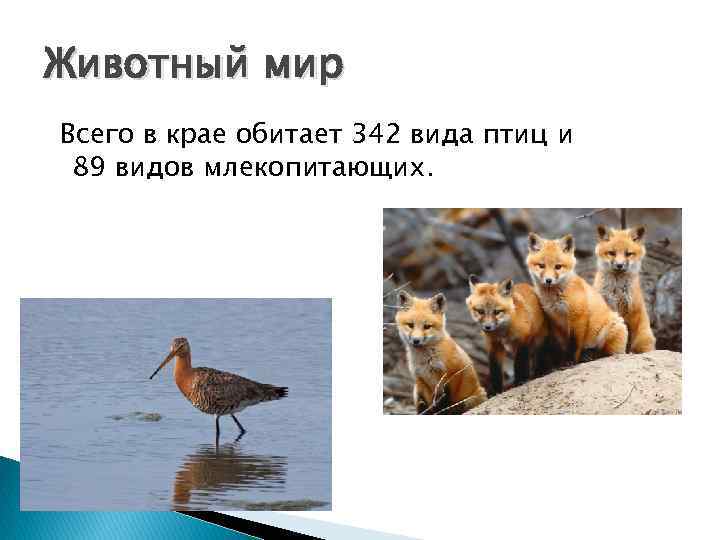 Животный мир

Всего в крае обитает 342 вида птиц и 89 видов млекопитающих.